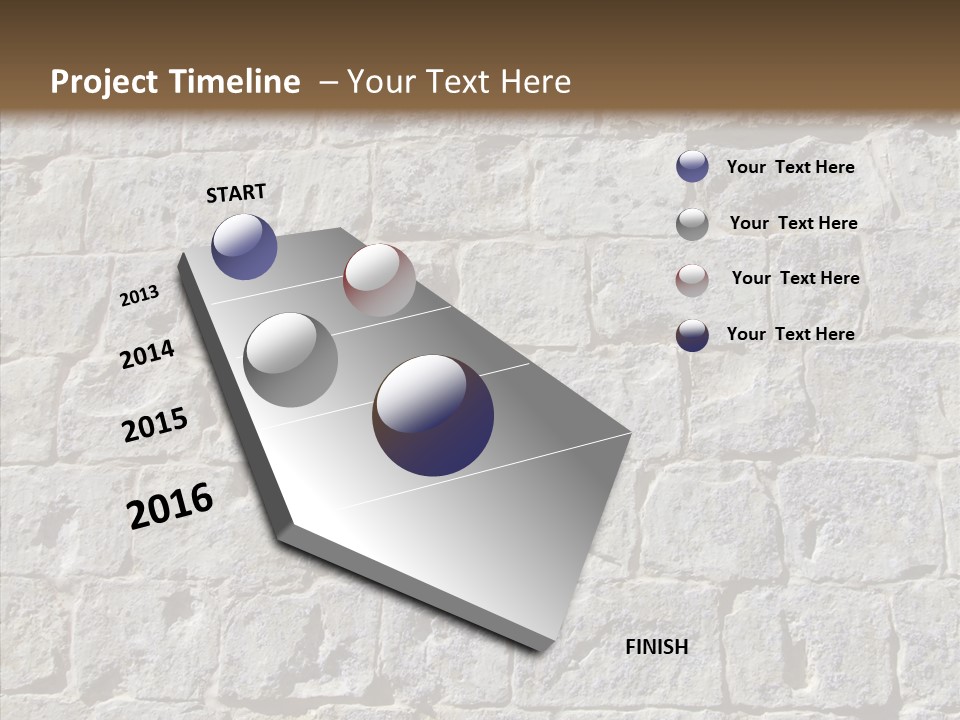 Project Timeline – Your Text Here

START

2013

2014

2015

2016

FINISH

Your Text Here

Your Text Here

Your Text Here

Your Text Here